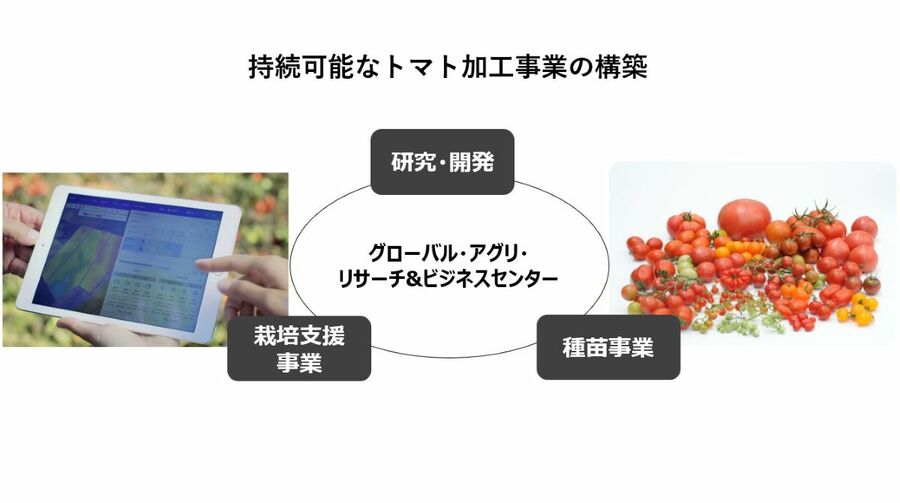 持続可能なトマト加工事業の構築

研究・開発

グローバル・アグリ・リサーチ&ビジネスセンター

栽培支援事業

種苗事業